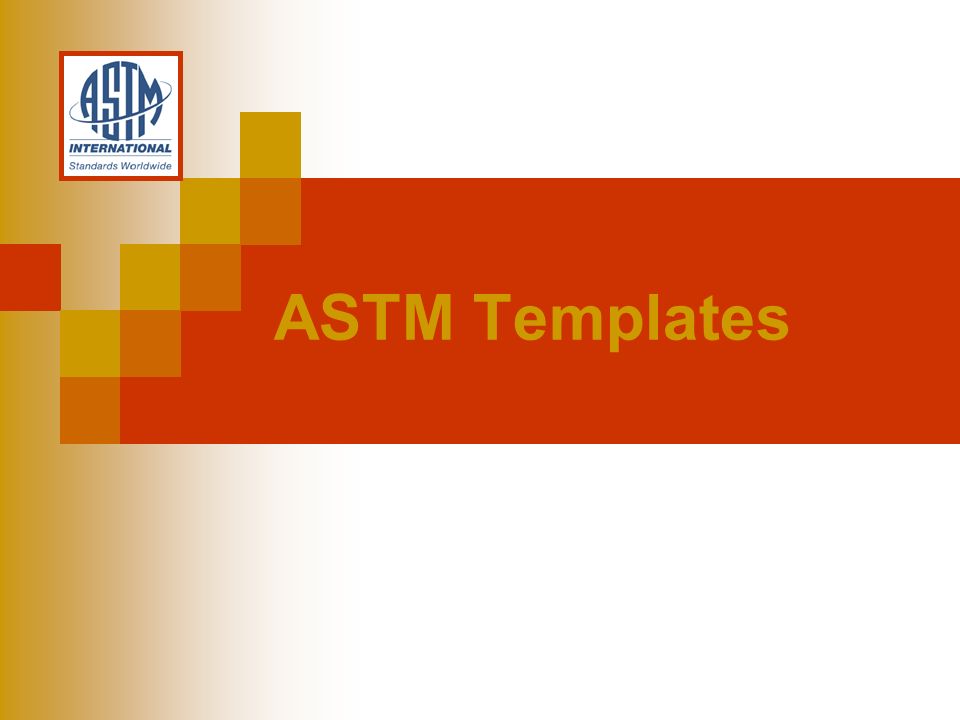 ASTM
INTERNATIONAL
Standards Worldwide

ASTM Templates